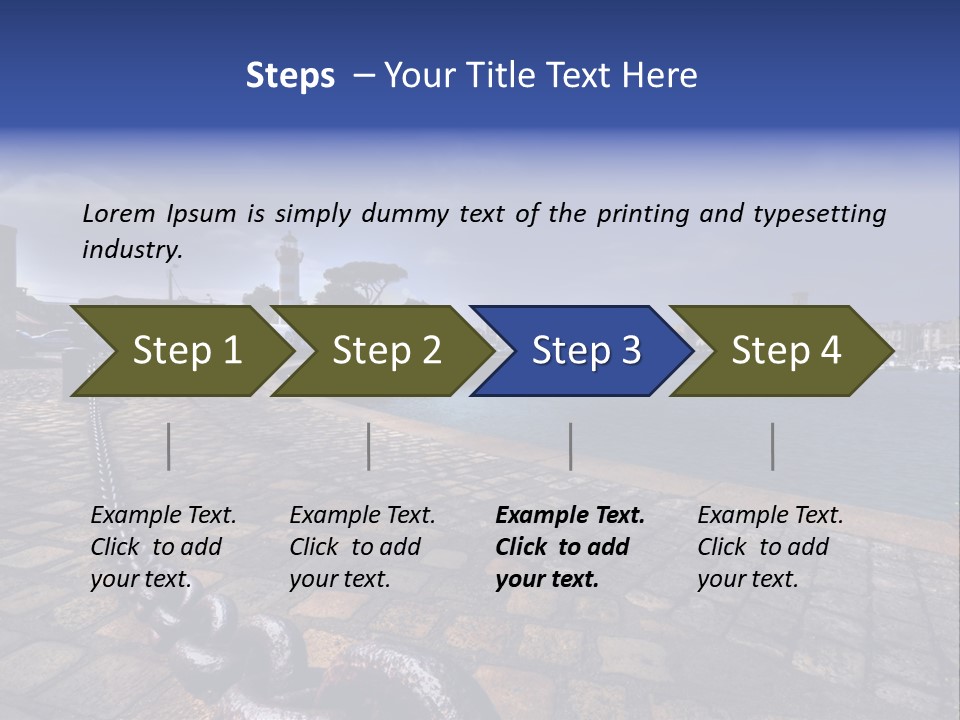 Steps – Your Title Text Here

Lorem Ipsum is simply dummy text of the printing and typesetting industry.

Step 1

Step 2

Step 3

Step 4

Example Text. Click to add your text.

Example Text. Click to add your text.

Example Text. Click to add your text.

Example Text. Click to add your text.